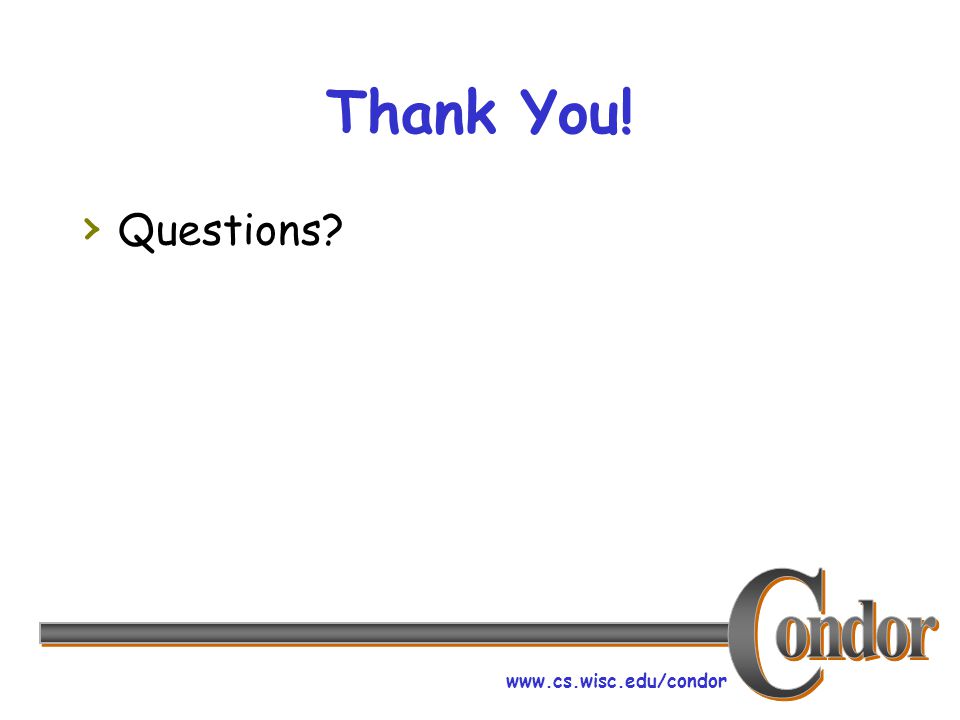 Thank You!

› Questions?

www.cs.wisc.edu/condor

Condor